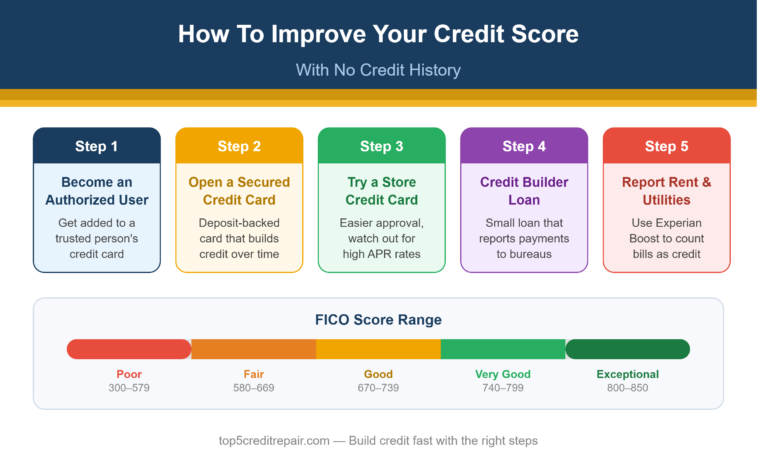 How To Improve Your Credit Score

With No Credit History

Step 1

Become an Authorized User

Get added to a trusted person's credit card

Step 2

Open a Secured Credit Card

Deposit-backed card that builds credit over time

Step 3

Try a Store Credit Card

Easier approval, watch out for high APR rates

Step 4

Credit Builder Loan

Small loan that reports payments to bureaus

Step 5

Report Rent & Utilities

Use Experian Boost to count bills as credit

FICO Score Range

Poor
300–579

Fair
580–669

Good
670–739

Very Good
740–799

Exceptional
800–850

top5creditrepair.com — Build credit fast with the right steps